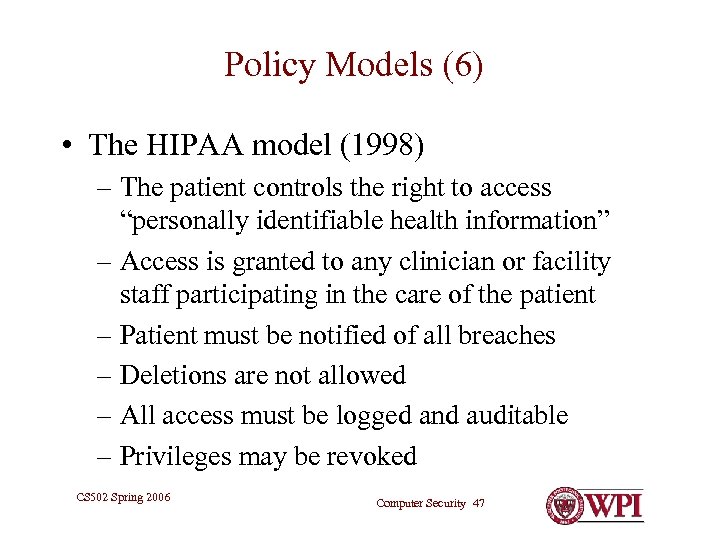 Policy Models (6)

• The HIPAA model (1998)
– The patient controls the right to access "personally identifiable health information"
– Access is granted to any clinician or facility staff participating in the care of the patient
– Patient must be notified of all breaches
– Deletions are not allowed
– All access must be logged and auditable
– Privileges may be revoked

CS502 Spring 2006

Computer Security 47

WPI